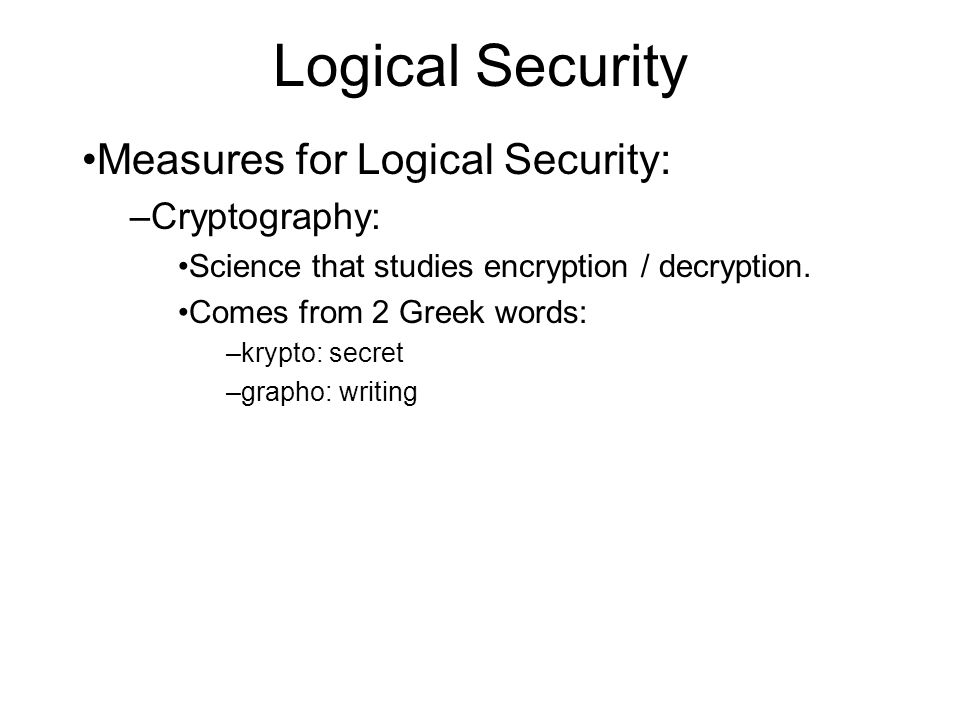 Logical Security

•Measures for Logical Security:

–Cryptography:

•Science that studies encryption / decryption.

•Comes from 2 Greek words:

–krypto: secret

–grapho: writing